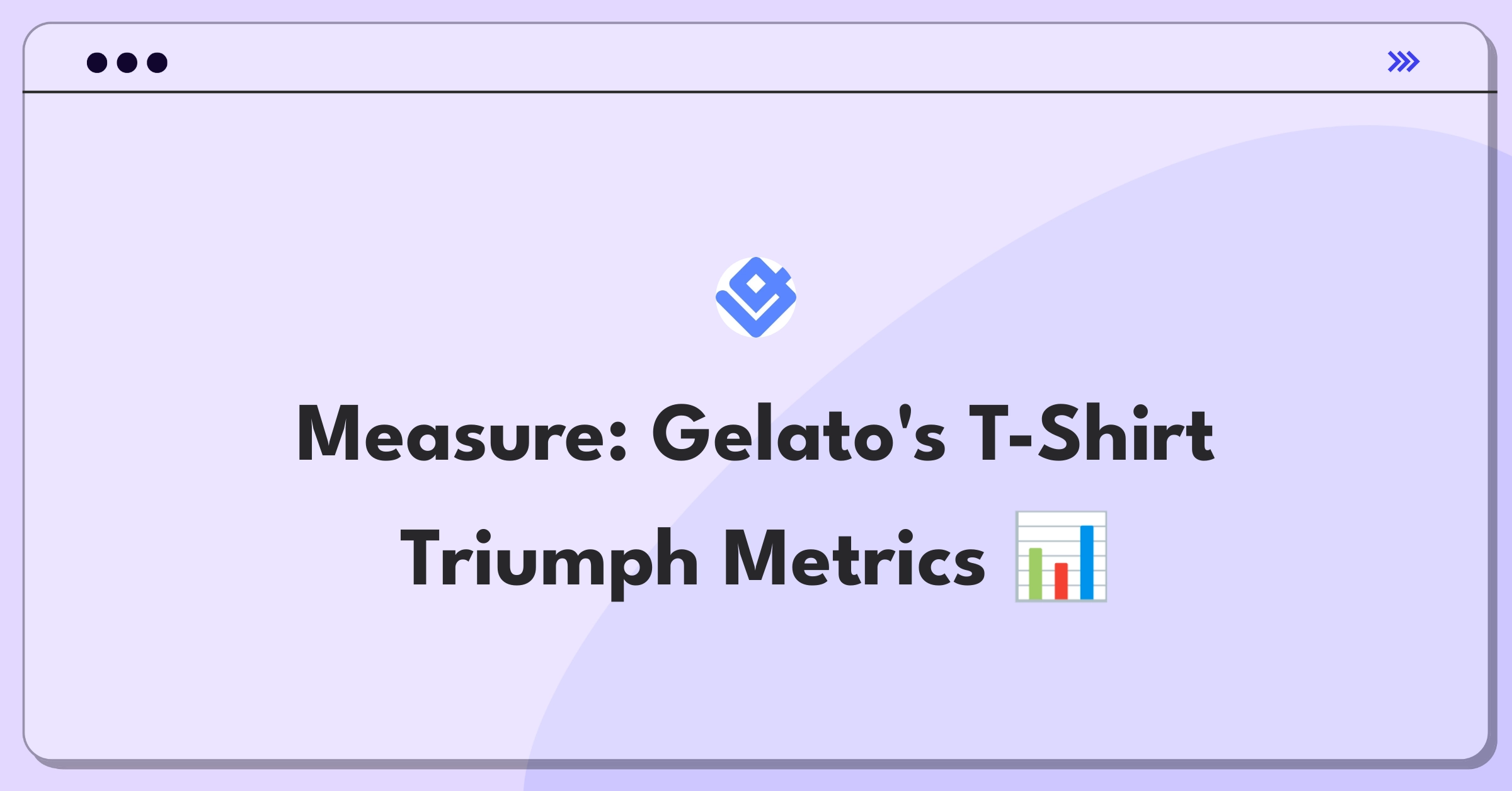 Measure: Gelato's T-Shirt Triumph Metrics 📊